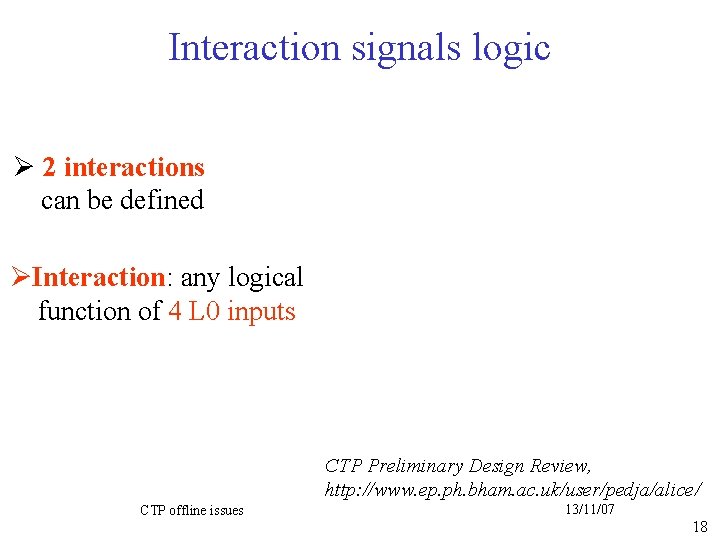 Interaction signals logic

➢ 2 interactions can be defined

➢Interaction: any logical function of 4 L0 inputs

CTP Preliminary Design Review, http://www.ep.ph.bham.ac.uk/user/pedja/alice/

CTP offline issues

13/11/07

18